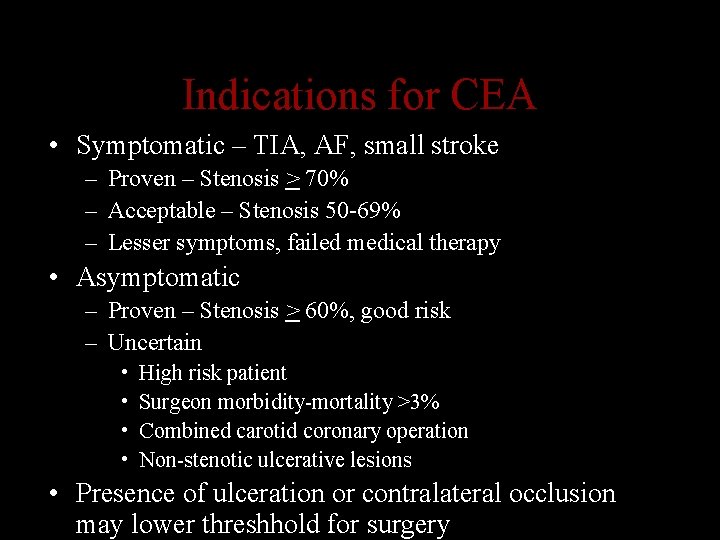 Indications for CEA

• Symptomatic – TIA, AF, small stroke
– Proven – Stenosis $\geq$ 70%
– Acceptable – Stenosis 50-69%
– Lesser symptoms, failed medical therapy

• Asymptomatic
– Proven – Stenosis $\geq$ 60%, good risk
– Uncertain
• High risk patient
• Surgeon morbidity-mortality >3%
• Combined carotid coronary operation
• Non-stenotic ulcerative lesions

• Presence of ulceration or contralateral occlusion may lower threshhold for surgery